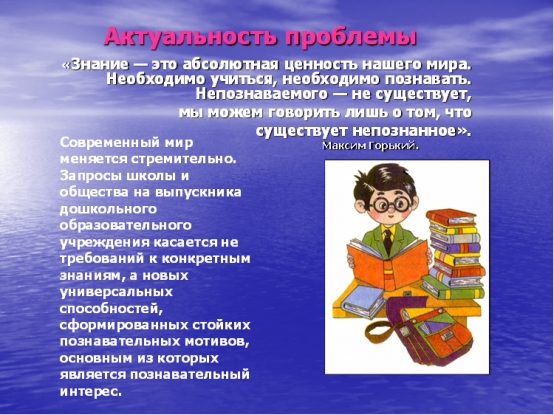 Актуальность проблемы

«Знание — это абсолютная ценность нашего мира. Необходимо учиться, необходимо познавать. Непознаваемого — не существует, мы можем говорить лишь о том, что существует непознанное».
Максим Горький.

Современный мир меняется стремительно. Запросы школы и общества на выпускника дошкольного образовательного учреждения касается не требований к конкретным знаниям, а новых универсальных способностей, сформированных стойких познавательных мотивов, основным из которых является познавательный интерес.